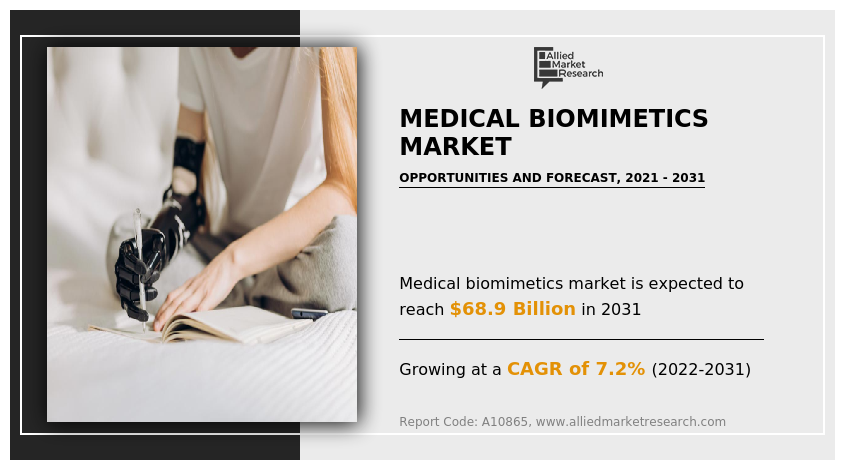 Allied Market Research

MEDICAL BIOMIMETICS MARKET

OPPORTUNITIES AND FORECAST, 2021 - 2031

Medical biomimetics market is expected to reach $68.9 Billion in 2031

Growing at a CAGR of 7.2% (2022-2031)

Report Code: A10865, www.alliedmarketresearch.com